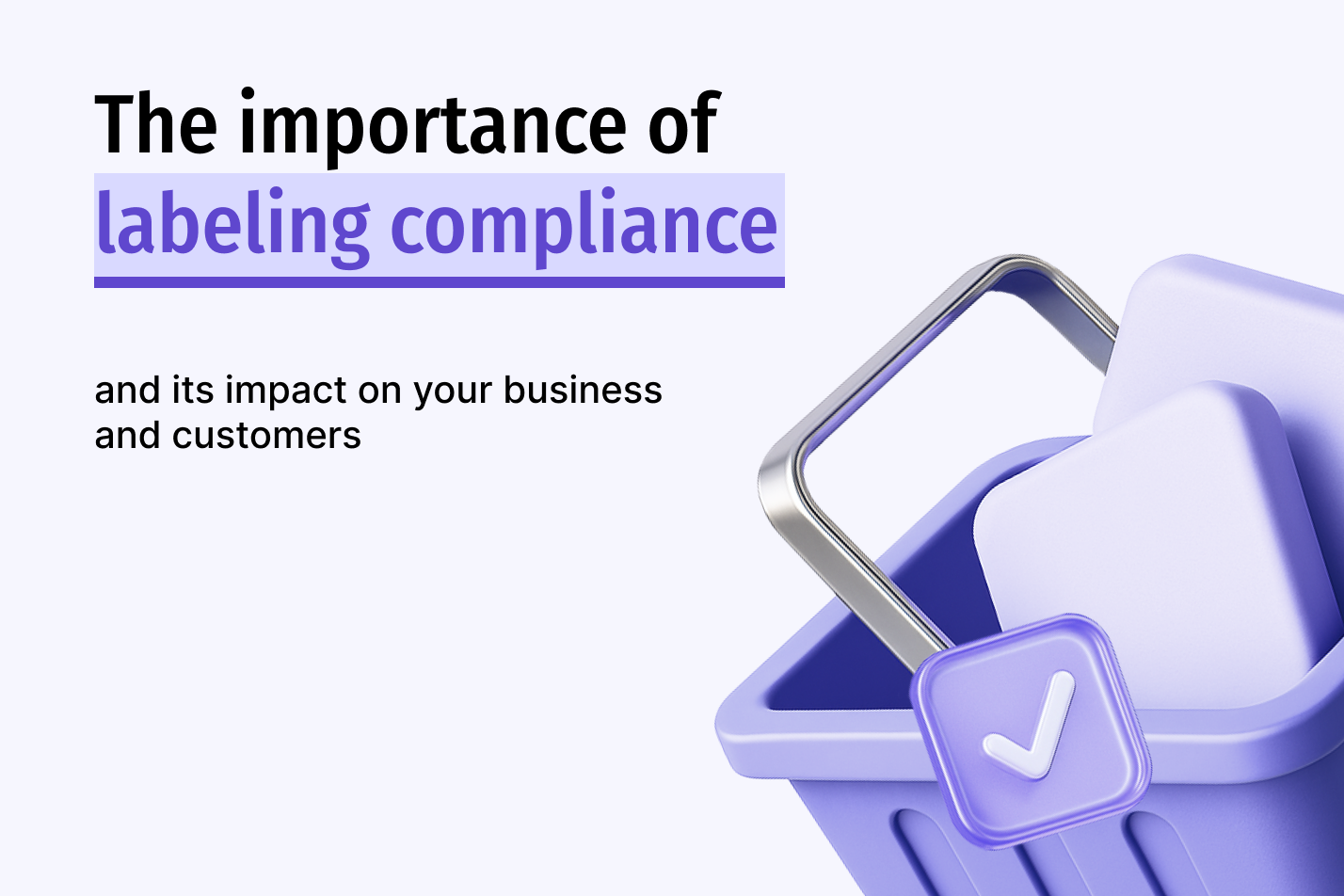 The importance of labeling compliance

and its impact on your business and customers